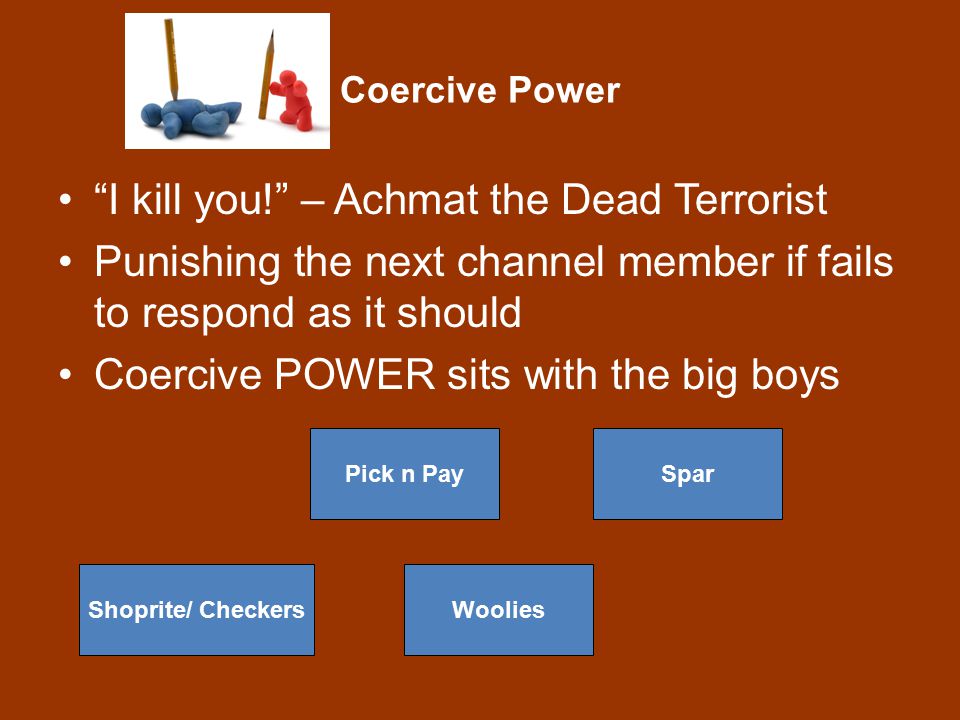 Coercive Power

• “I kill you!” – Achmat the Dead Terrorist
• Punishing the next channel member if fails to respond as it should
• Coercive POWER sits with the big boys

Pick n Pay

Spar

Shoprite/ Checkers

Woolies